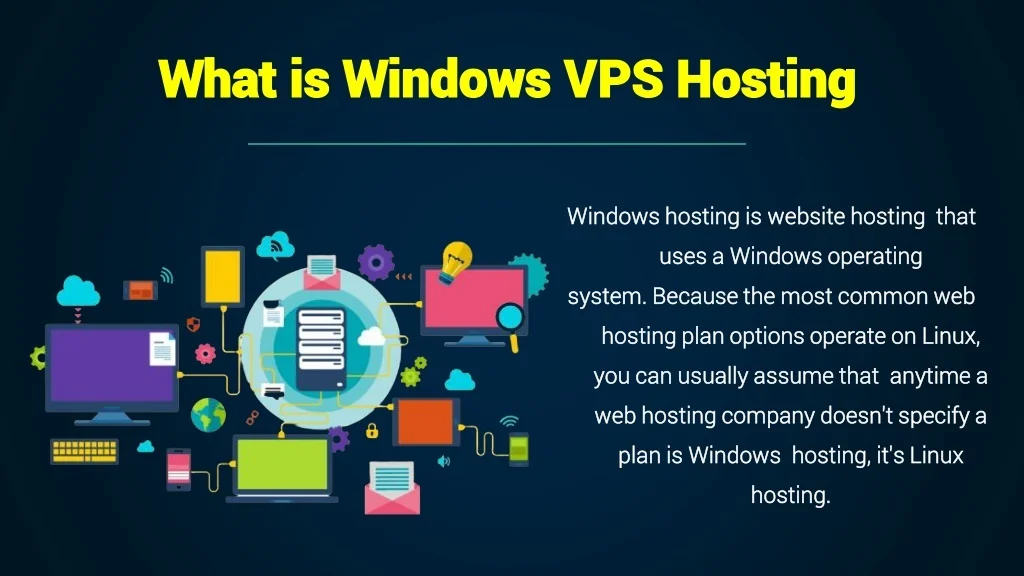 What is Windows VPS Hosting

Windows hosting is website hosting that uses a Windows operating system. Because the most common web hosting plan options operate on Linux, you can usually assume that anytime a web hosting company doesn't specify a plan is Windows hosting, it's Linux hosting.